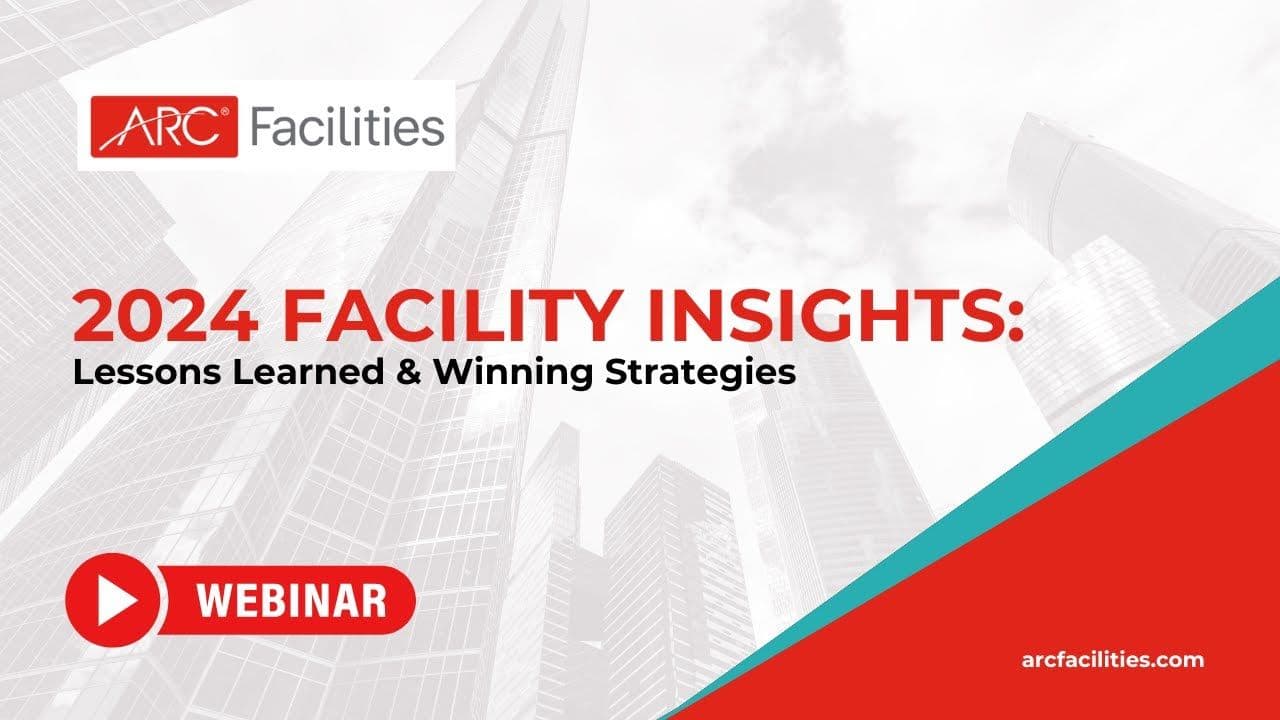 ARC® Facilities

2024 FACILITY INSIGHTS:
Lessons Learned & Winning Strategies

WEBINAR

arcfacilities.com